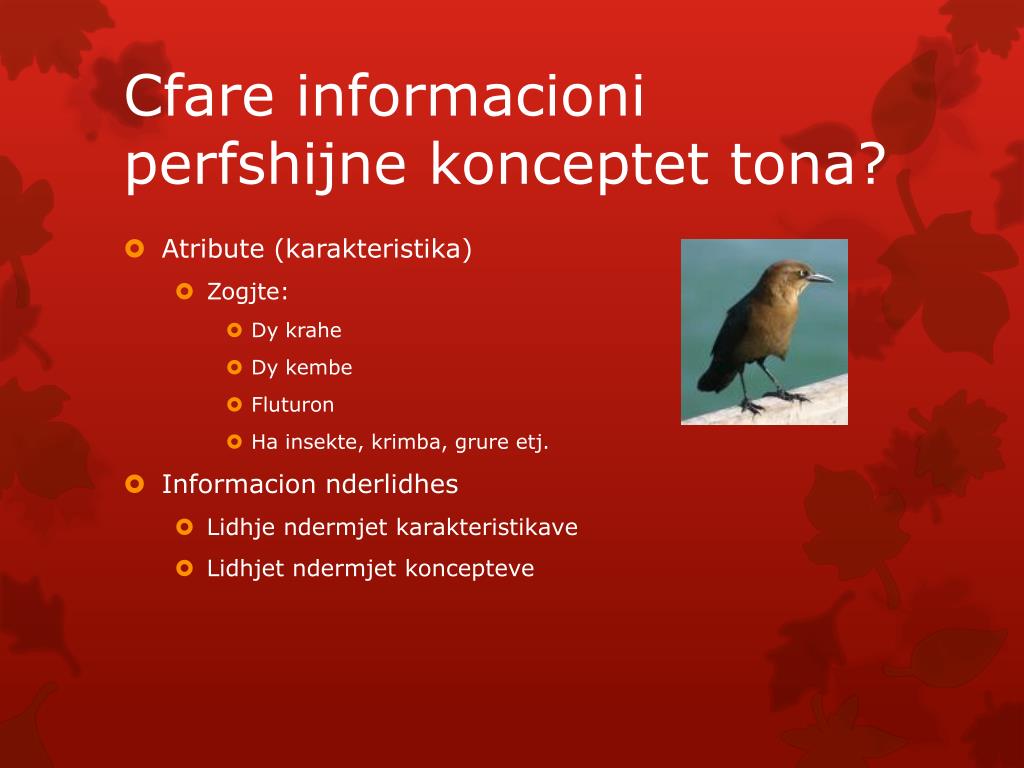 Cfare informacioni perfshijne konceptet tona?

Atribute (karakteristika)
Zogjte:
Dy krahe
Dy kembe
Fluturon
Ha insekte, krimba, grure etj.
Informacion nderlidhes
Lidhje ndermjet karakteristikave
Lidhjet ndermjet koncepteve